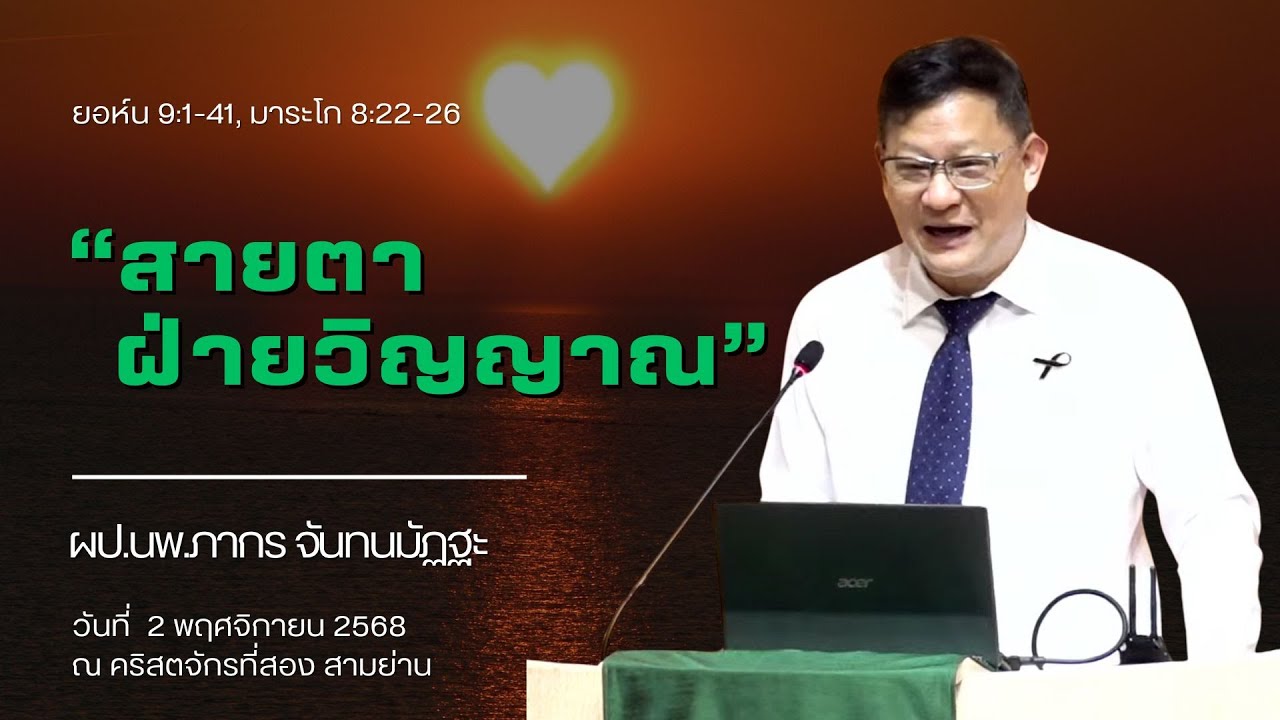 ยอห์น 9:1-41, มาระโก 8:22-26

“สายตา ฝ่ายวิญญาณ”

ผป.นพ.ภากร จันทนมัฏฐะ

วันที่ 2 พฤศจิกายน 2568
ณ คริสตจักรที่สอง สามย่าน

acer